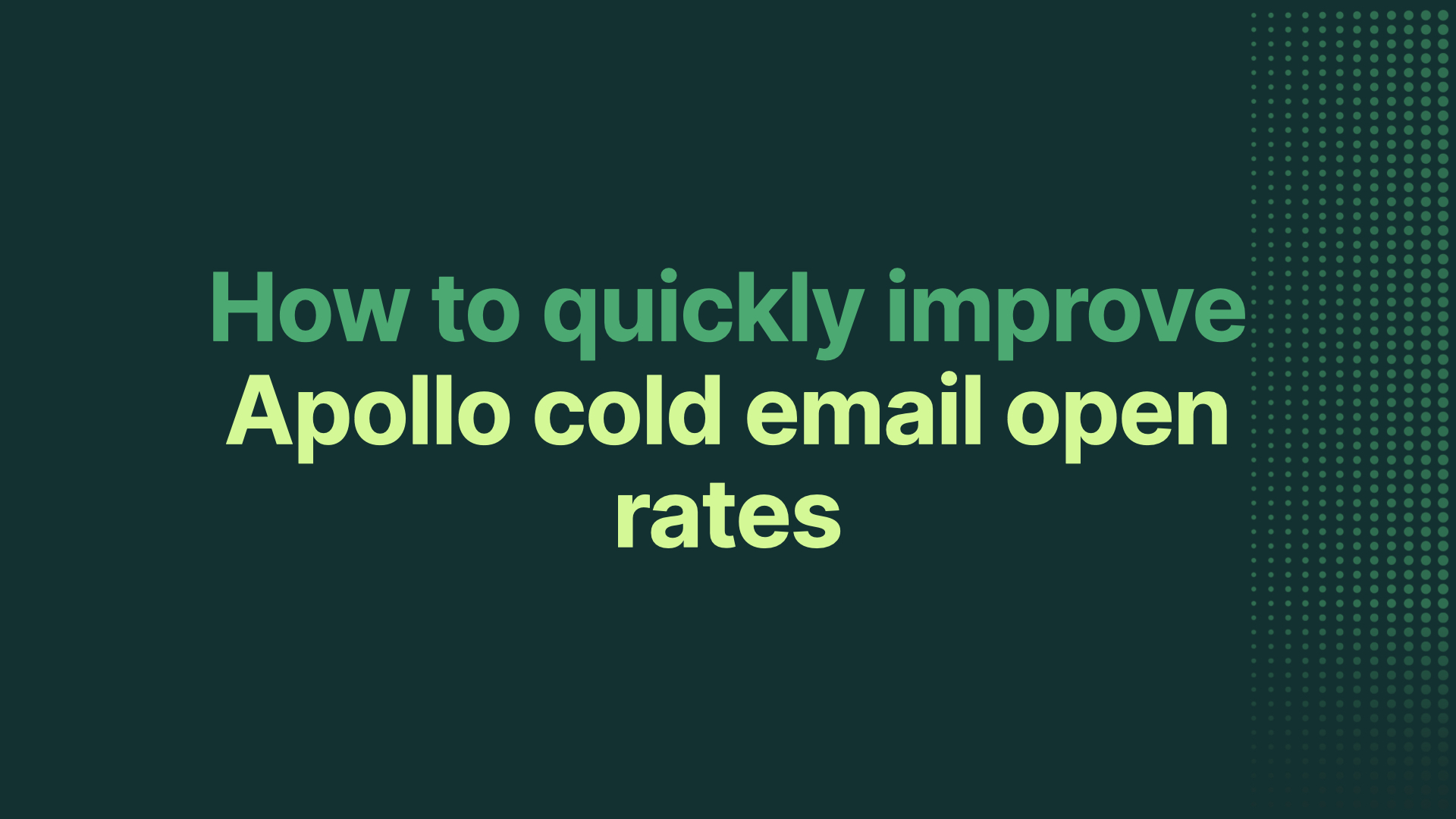 How to quickly improve Apollo cold email open rates